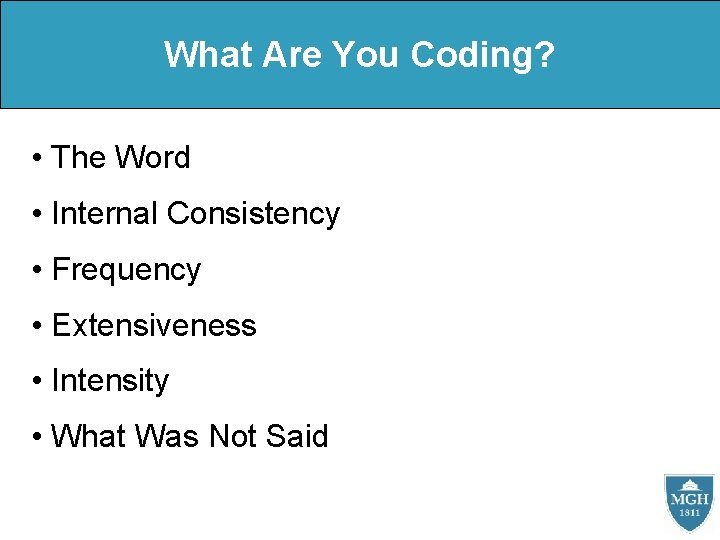 What Are You Coding?

• The Word
• Internal Consistency
• Frequency
• Extensiveness
• Intensity
• What Was Not Said

MGH
1811